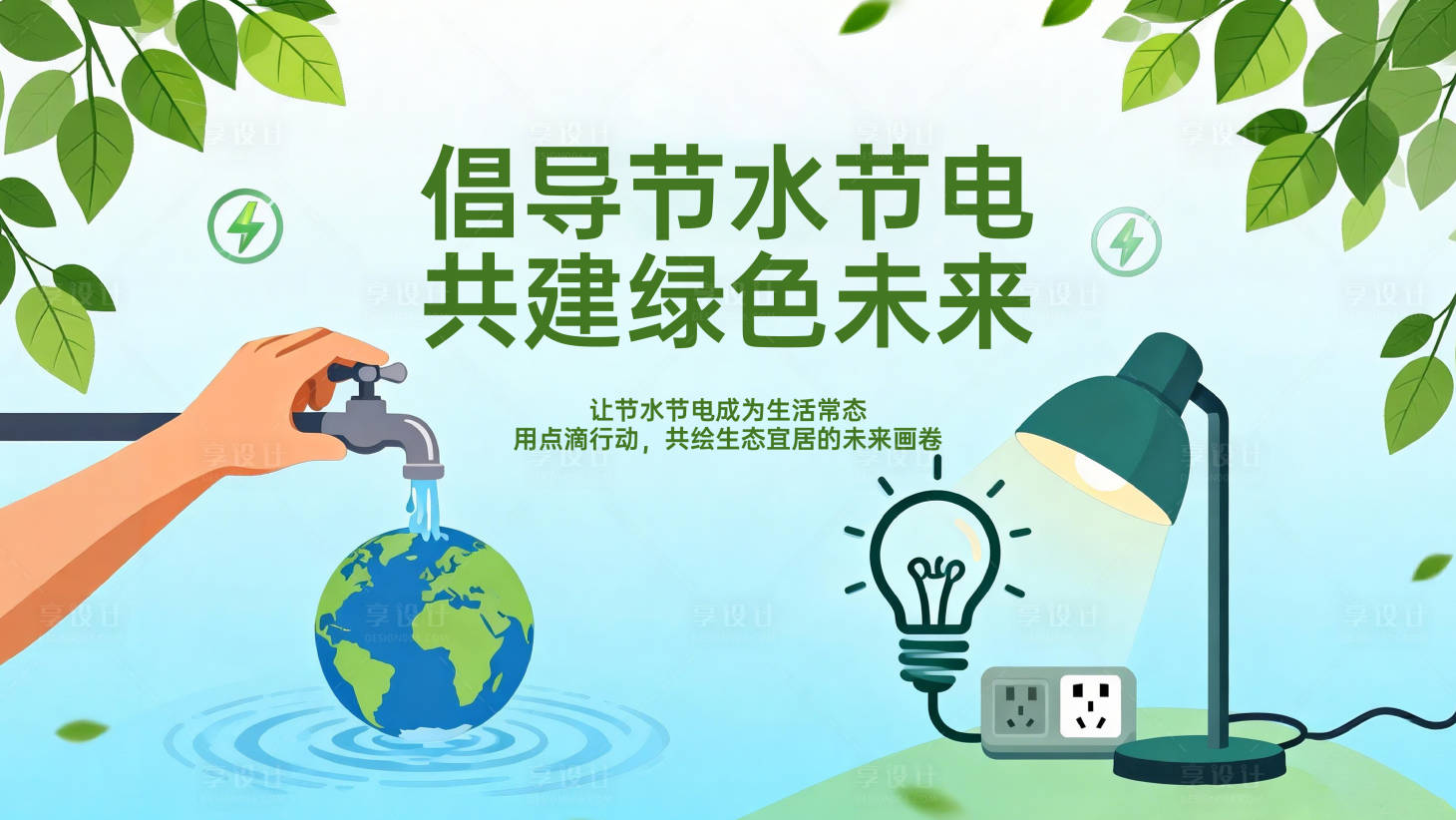 倡导节水节电
共建绿色未来

让节水节电成为生活常态
用点滴行动，共绘生态宜居的未来画卷

享设计